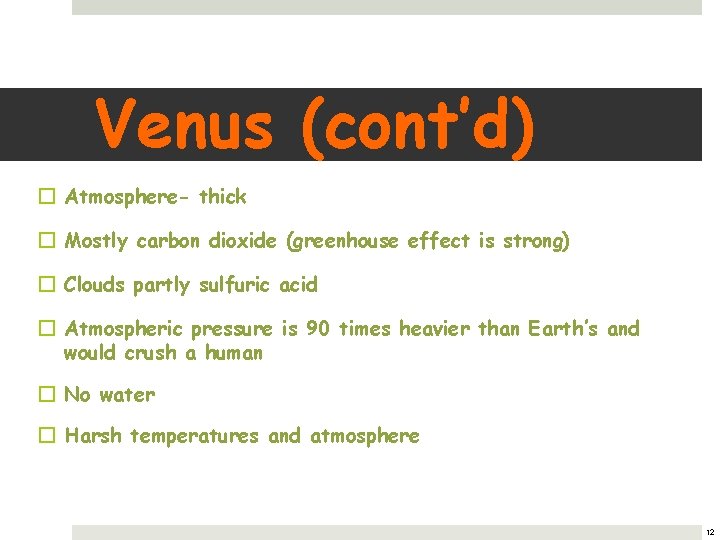 Venus (cont'd)

□ Atmosphere- thick

□ Mostly carbon dioxide (greenhouse effect is strong)

□ Clouds partly sulfuric acid

□ Atmospheric pressure is 90 times heavier than Earth's and would crush a human

□ No water

□ Harsh temperatures and atmosphere

12